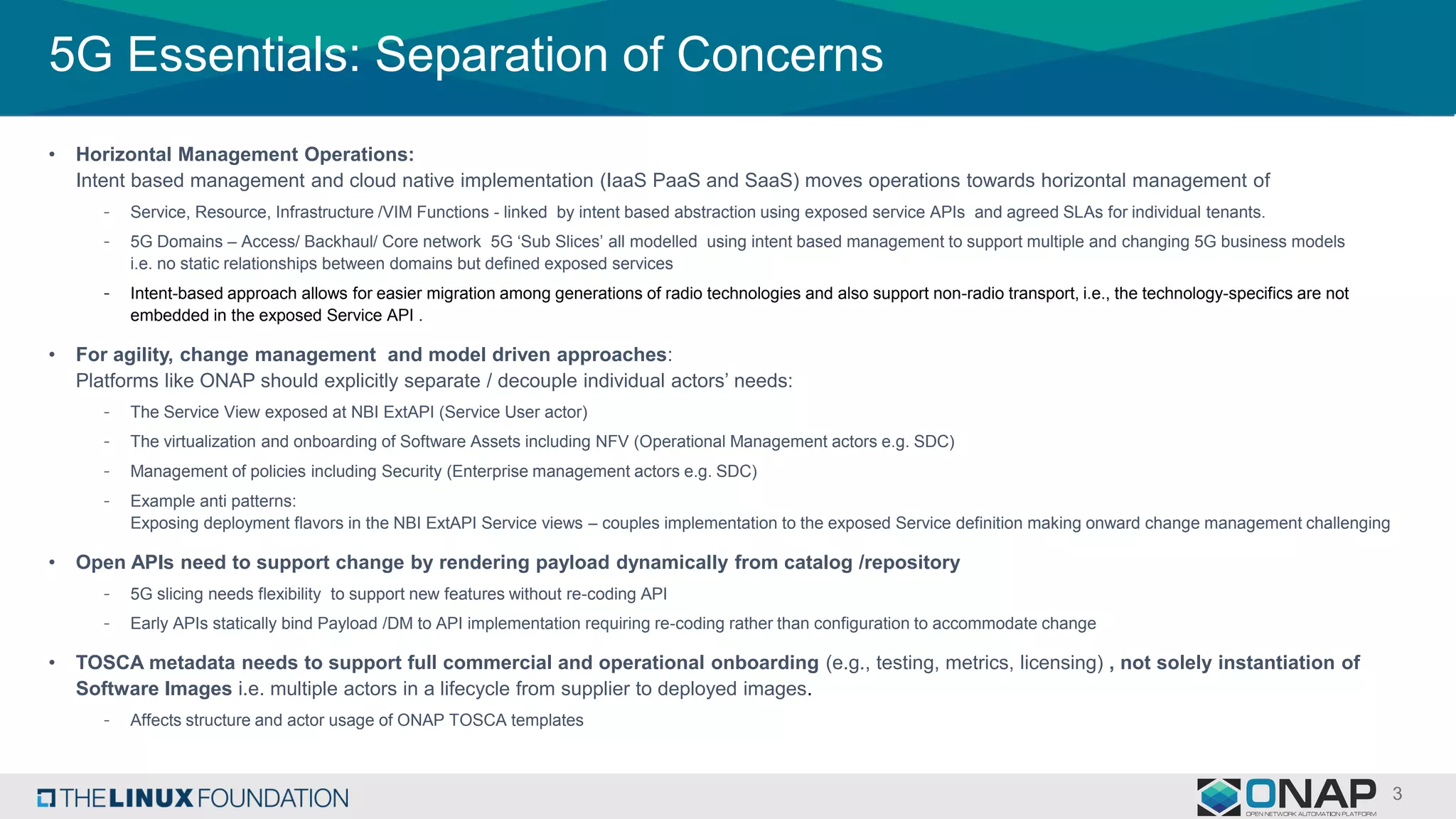 5G Essentials: Separation of Concerns

• Horizontal Management Operations:
Intent based management and cloud native implementation (IaaS PaaS and SaaS) moves operations towards horizontal management of

- Service, Resource, Infrastructure /VIM Functions - linked by intent based abstraction using exposed service APIs and agreed SLAs for individual tenants.
- 5G Domains – Access/ Backhaul/ Core network 5G 'Sub Slices' all modelled using intent based management to support multiple and changing 5G business models i.e. no static relationships between domains but defined exposed services
- Intent-based approach allows for easier migration among generations of radio technologies and also support non-radio transport, i.e., the technology-specifics are not embedded in the exposed Service API .

• For agility, change management and model driven approaches:
Platforms like ONAP should explicitly separate / decouple individual actors' needs:

- The Service View exposed at NBI ExtAPI (Service User actor)
- The virtualization and onboarding of Software Assets including NFV (Operational Management actors e.g. SDC)
- Management of policies including Security (Enterprise management actors e.g. SDC)
- Example anti patterns:
Exposing deployment flavors in the NBI ExtAPI Service views – couples implementation to the exposed Service definition making onward change management challenging

• Open APIs need to support change by rendering payload dynamically from catalog /repository

- 5G slicing needs flexibility to support new features without re-coding API
- Early APIs statically bind Payload /DM to API implementation requiring re-coding rather than configuration to accommodate change

• TOSCA metadata needs to support full commercial and operational onboarding (e.g., testing, metrics, licensing) , not solely instantiation of Software Images i.e. multiple actors in a lifecycle from supplier to deployed images.

- Affects structure and actor usage of ONAP TOSCA templates

THE LINUX FOUNDATION

ONAP
OPEN NETWORK AUTOMATION PLATFORM

3